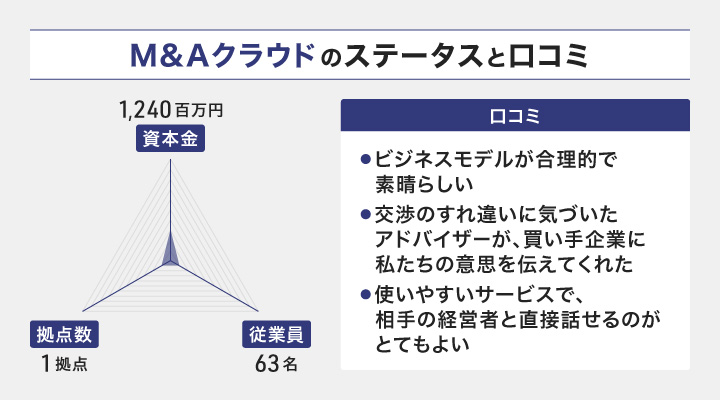 M&Aクラウドのステータスと口コミ

1,240百万円
資本金

拠点数
1拠点

従業員
63名

口コミ

●ビジネスモデルが合理的で素晴らしい
●交渉のすれ違いに気づいたアドバイザーが、買い手企業に私たちの意思を伝えてくれた
●使いやすいサービスで、相手の経営者と直接話せるのがとてもよい